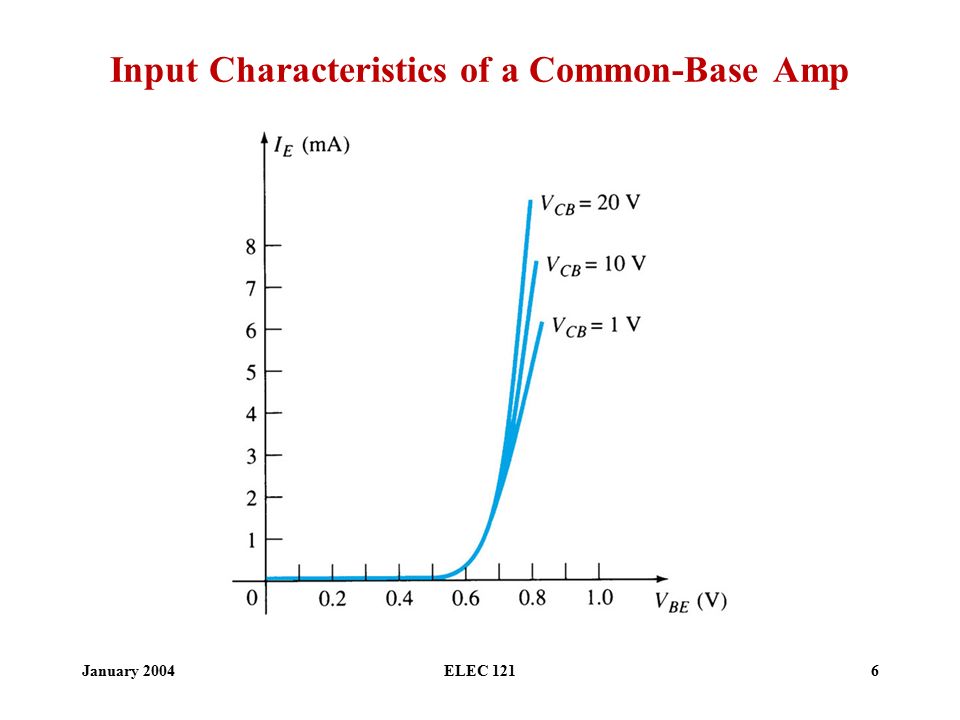 Input Characteristics of a Common-Base Amp

$I_E$ (mA)

$V_{CB} = 20$ V

$V_{CB} = 10$ V

$V_{CB} = 1$ V

8
7
6
5
4
3
2
1
0

0.2
0.4
0.6
0.8
1.0

$V_{BE}$ (V)

January 2004

ELEC 121

6